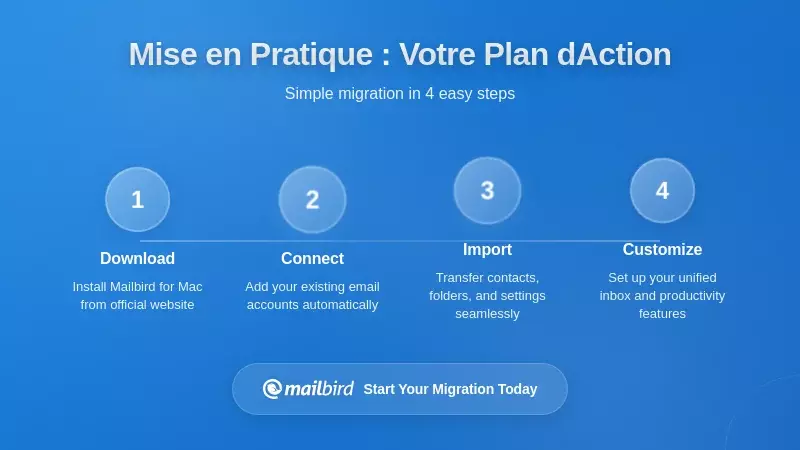 Mise en Pratique : Votre Plan dAction

Simple migration in 4 easy steps

1
Download
Install Mailbird for Mac from official website

2
Connect
Add your existing email accounts automatically

3
Import
Transfer contacts, folders, and settings seamlessly

4
Customize
Set up your unified inbox and productivity features

mailbird Start Your Migration Today